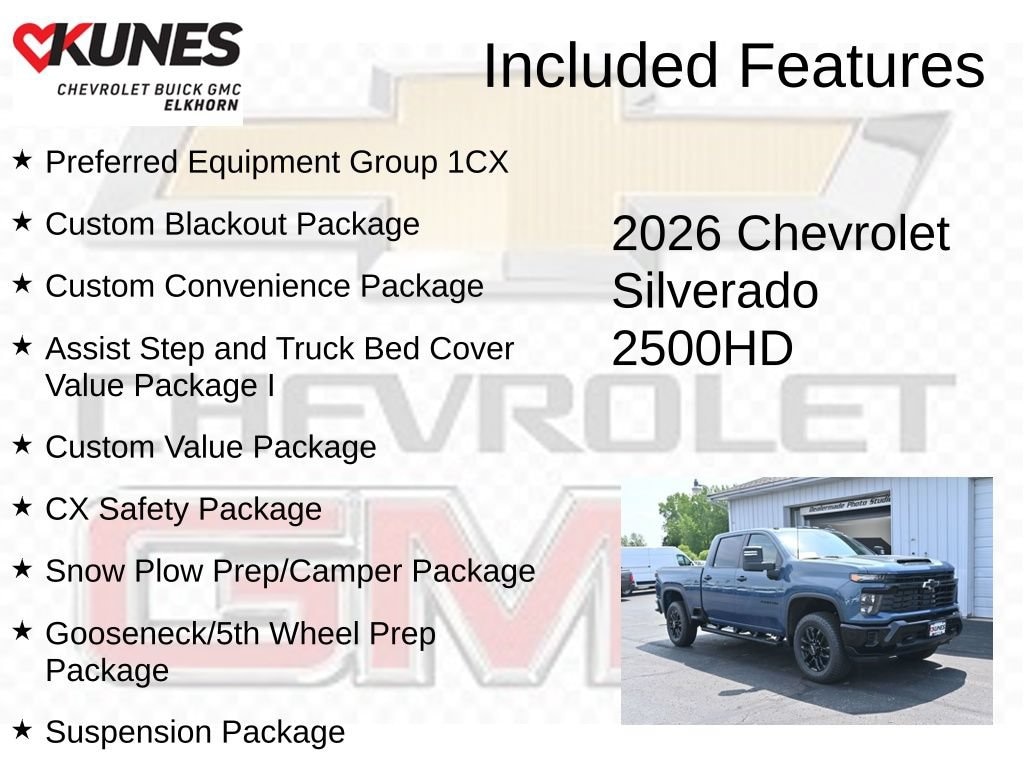 KUNES
CHEVROLET BUICK GMC
ELKHORN

Included Features

★ Preferred Equipment Group 1CX
★ Custom Blackout Package
★ Custom Convenience Package
★ Assist Step and Truck Bed Cover Value Package I
★ Custom Value Package
★ CX Safety Package
★ Snow Plow Prep/Camper Package
★ Gooseneck/5th Wheel Prep Package
★ Suspension Package

2026 Chevrolet Silverado 2500HD

CHEVROLET

GMC

Dealermade Photo Studio